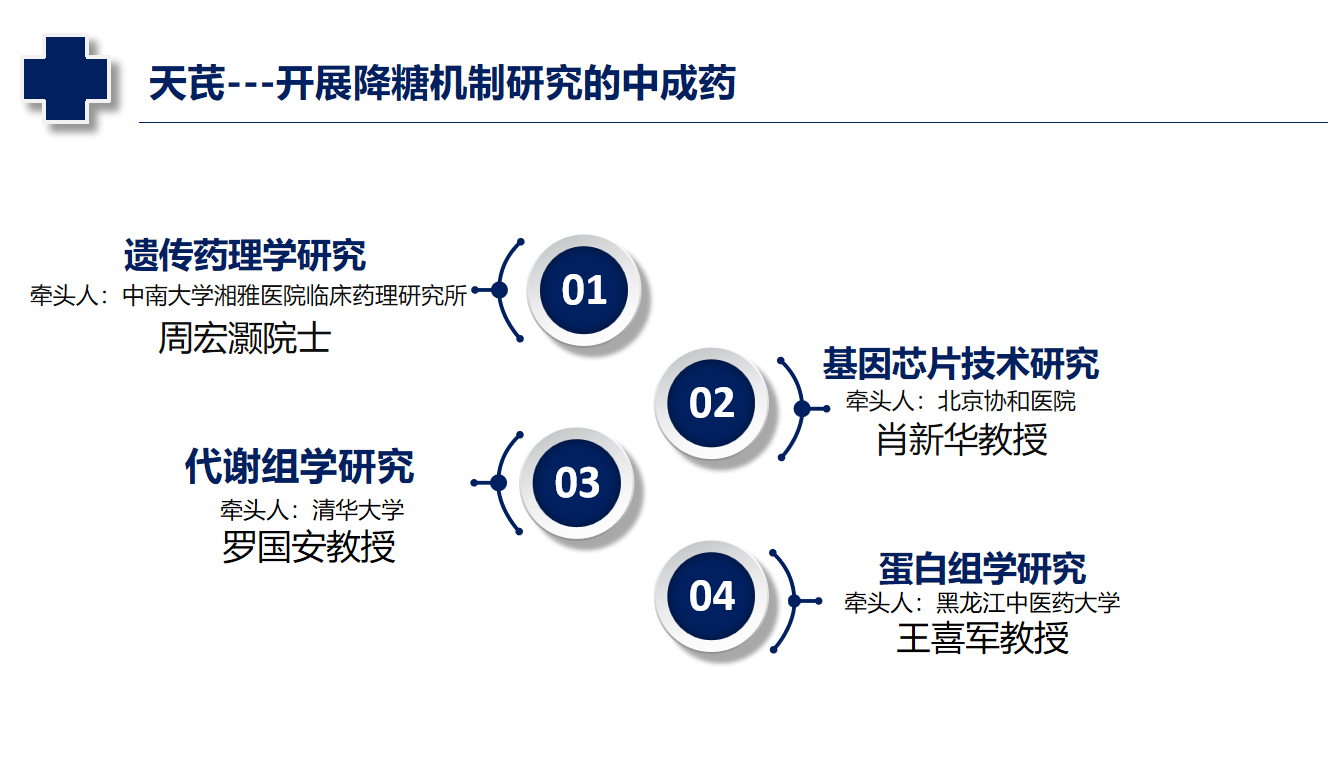 天芪---开展降糖机制研究的中成药

遗传药理学研究
牵头人：中南大学湘雅医院临床药理研究所
周宏灏院士

01

02

基因芯片技术研究
牵头人：北京协和医院
肖新华教授

代谢组学研究
牵头人：清华大学
罗国安教授

03

04

蛋白组学研究
牵头人：黑龙江中医药大学
王喜军教授